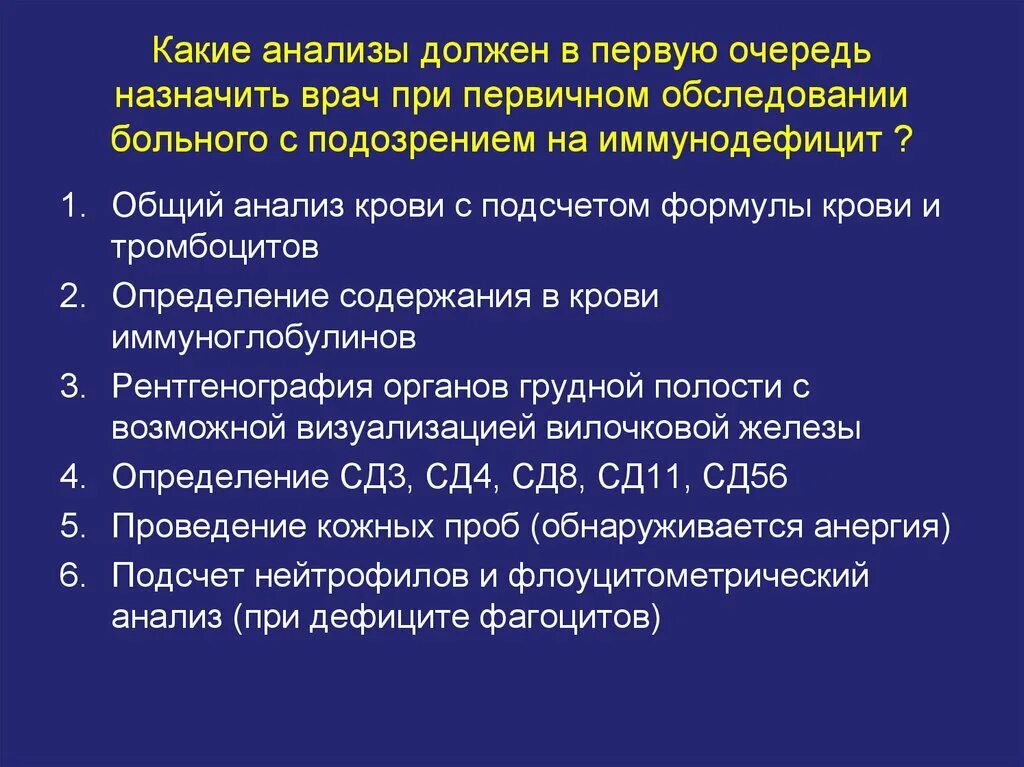 Какие анализы должен в первую очередь назначить врач при первичном обследовании больного с подозрением на иммунодефицит ?

1. Общий анализ крови с подсчетом формулы крови и тромбоцитов
2. Определение содержания в крови иммуноглобулинов
3. Рентгенография органов грудной полости с возможной визуализацией вилочковой железы
4. Определение СД3, СД4, СД8, СД11, СД56
5. Проведение кожных проб (обнаруживается анергия)
6. Подсчет нейтрофилов и флоуцитометрический анализ (при дефиците фагоцитов)